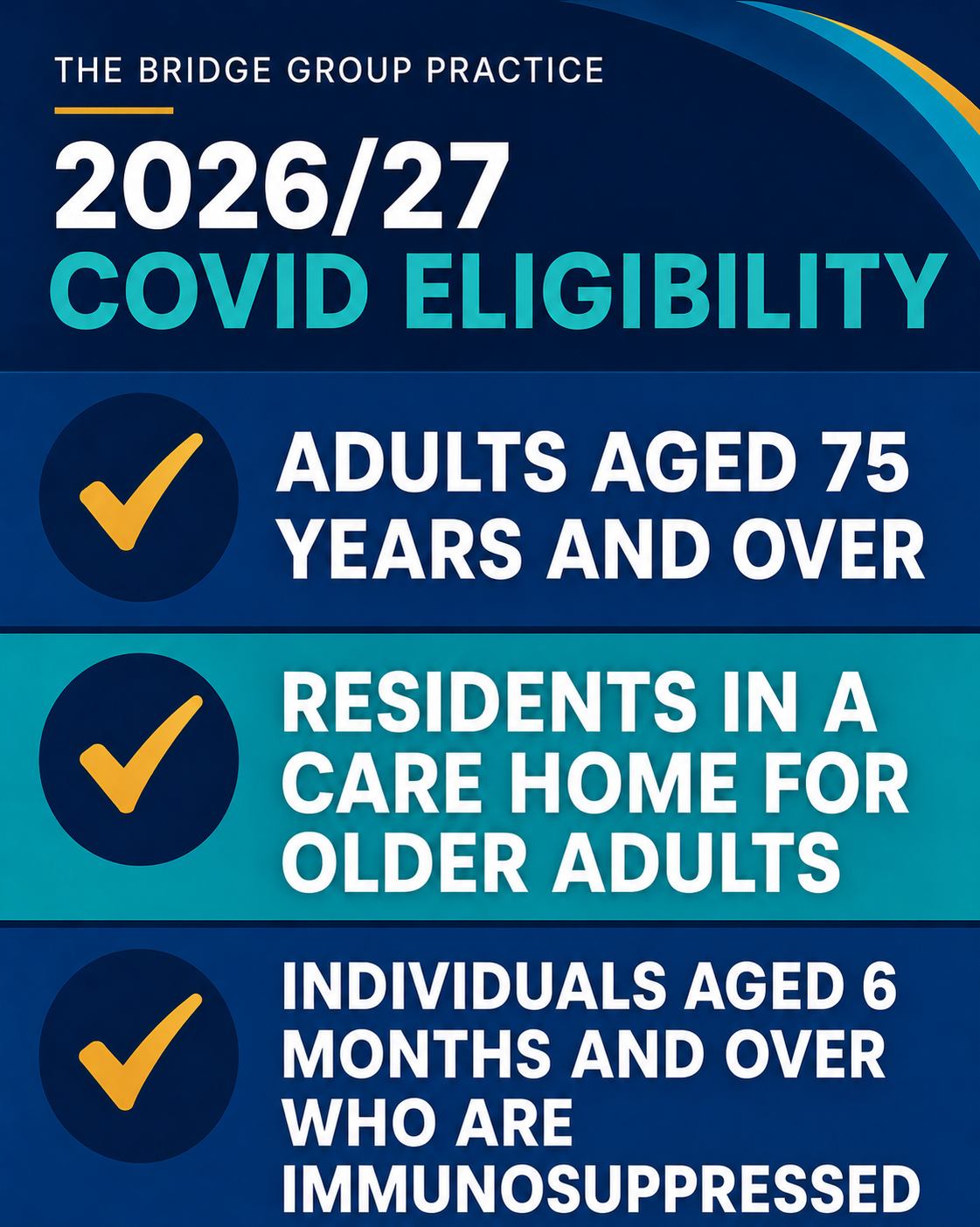 THE BRIDGE GROUP PRACTICE

2026/27
COVID ELIGIBILITY

ADULTS AGED 75 YEARS AND OVER

RESIDENTS IN A CARE HOME FOR OLDER ADULTS

INDIVIDUALS AGED 6 MONTHS AND OVER WHO ARE IMMUNOSUPPRESSED